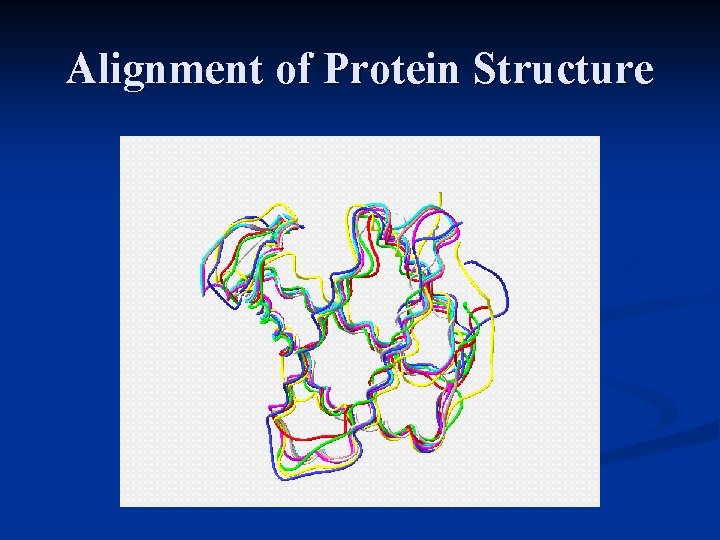 Alignment of Protein Structure